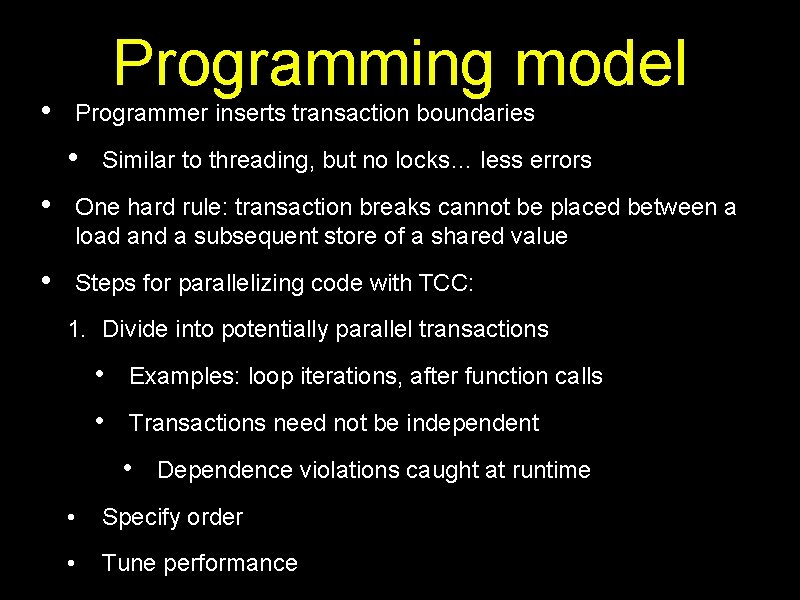 Programming model

• Programmer inserts transaction boundaries

• Similar to threading, but no locks… less errors

• One hard rule: transaction breaks cannot be placed between a load and a subsequent store of a shared value

• Steps for parallelizing code with TCC:

1. Divide into potentially parallel transactions

• Examples: loop iterations, after function calls

• Transactions need not be independent

• Dependence violations caught at runtime

• Specify order

• Tune performance